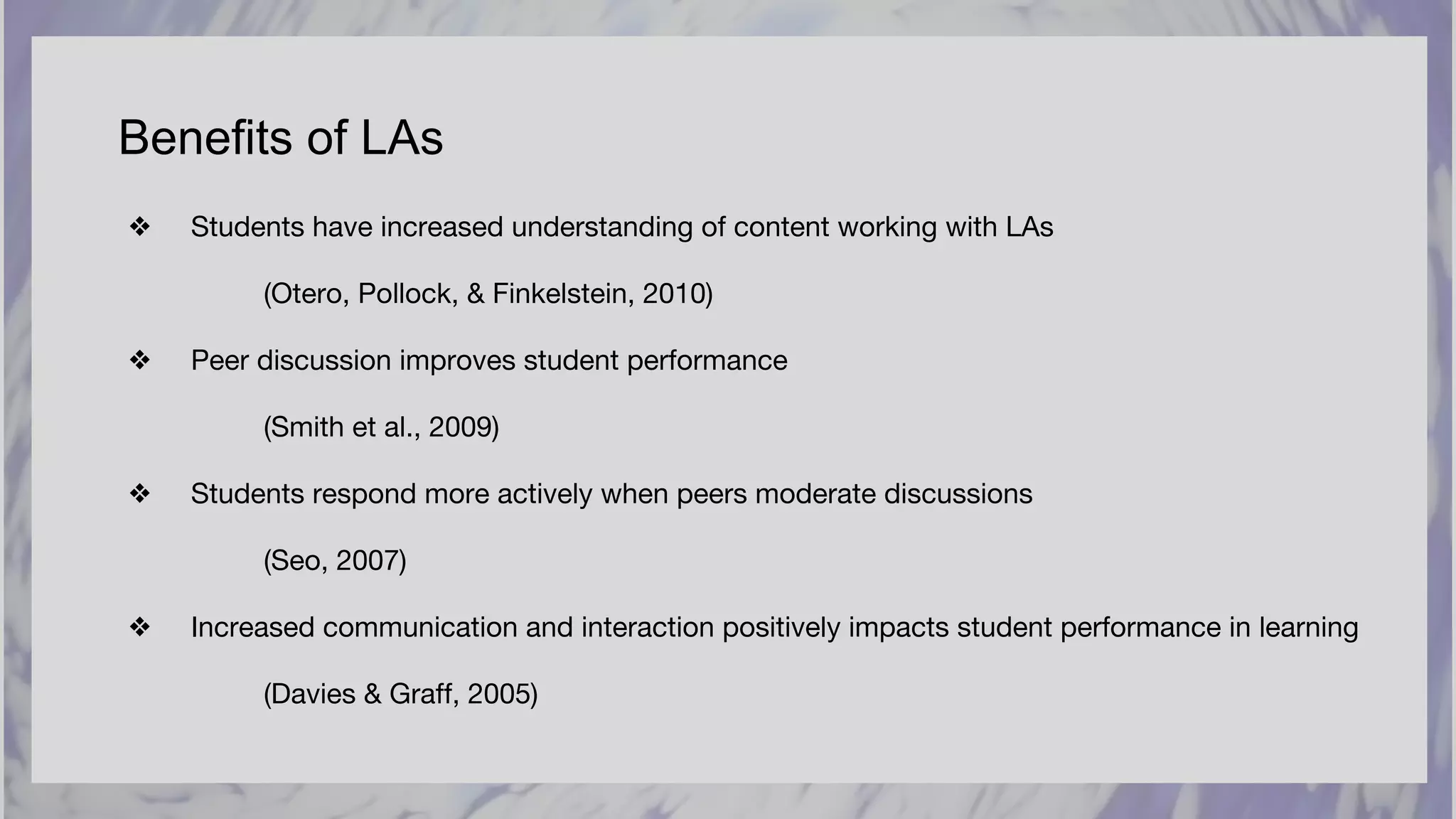 Benefits of LAs

❖ Students have increased understanding of content working with LAs

(Otero, Pollock, & Finkelstein, 2010)

❖ Peer discussion improves student performance

(Smith et al., 2009)

❖ Students respond more actively when peers moderate discussions

(Seo, 2007)

❖ Increased communication and interaction positively impacts student performance in learning

(Davies & Graff, 2005)